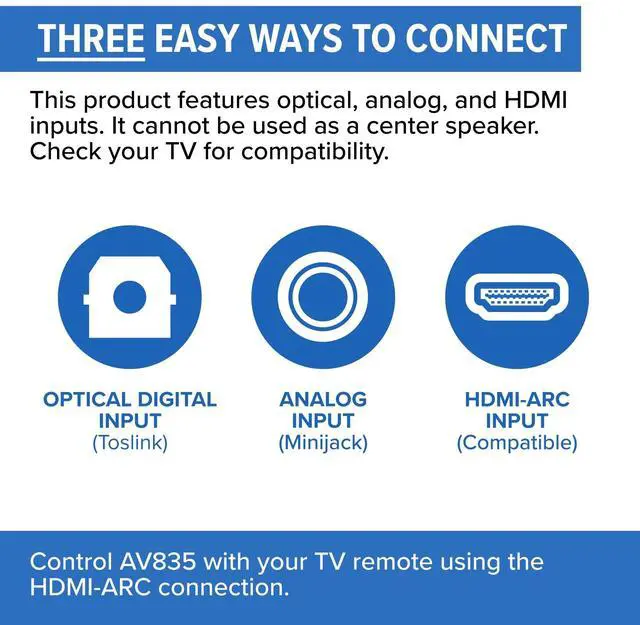 THREE EASY WAYS TO CONNECT

This product features optical, analog, and HDMI inputs. It cannot be used as a center speaker. Check your TV for compatibility.

OPTICAL DIGITAL INPUT
(Toslink)

ANALOG INPUT
(Minijack)

HDMI-ARC INPUT
(Compatible)

Control AV835 with your TV remote using the HDMI-ARC connection.